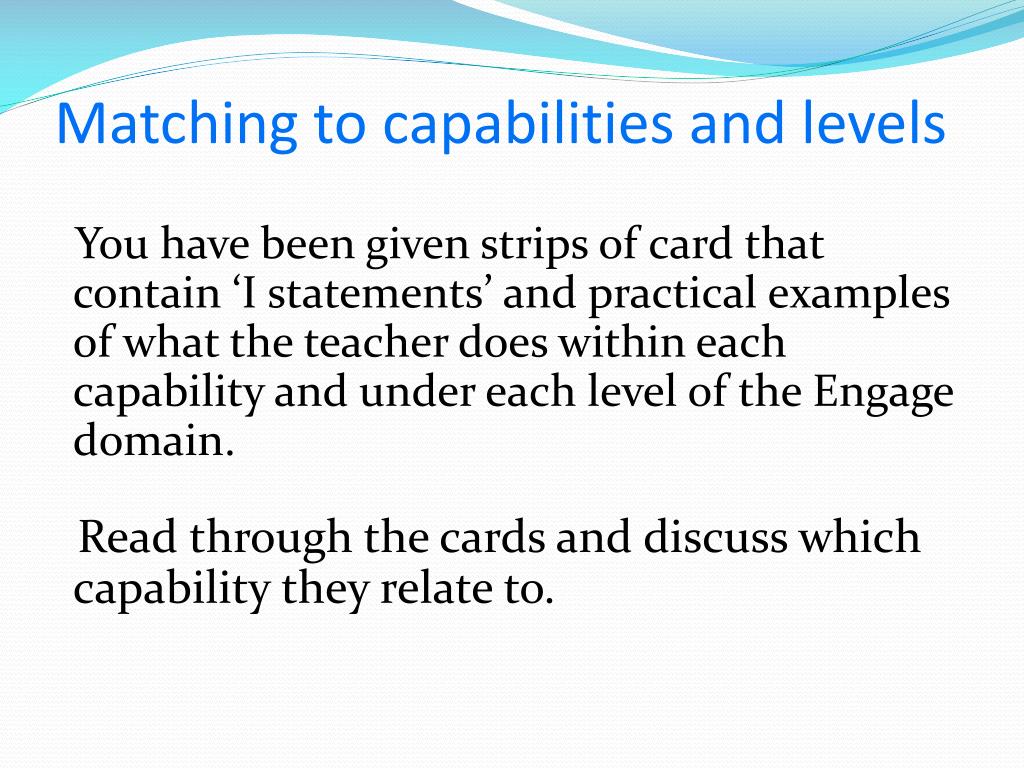 Matching to capabilities and levels

You have been given strips of card that contain ‘I statements’ and practical examples of what the teacher does within each capability and under each level of the Engage domain.

Read through the cards and discuss which capability they relate to.